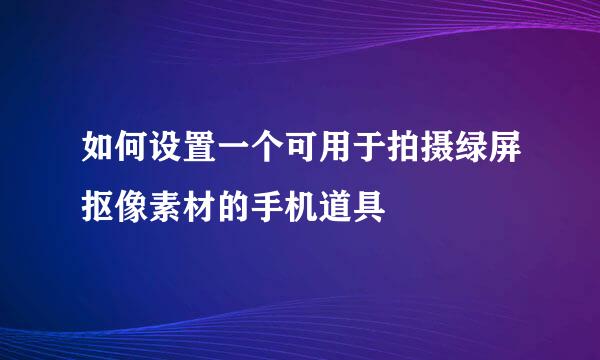 如何设置一个可用于拍摄绿屏抠像素材的手机道具